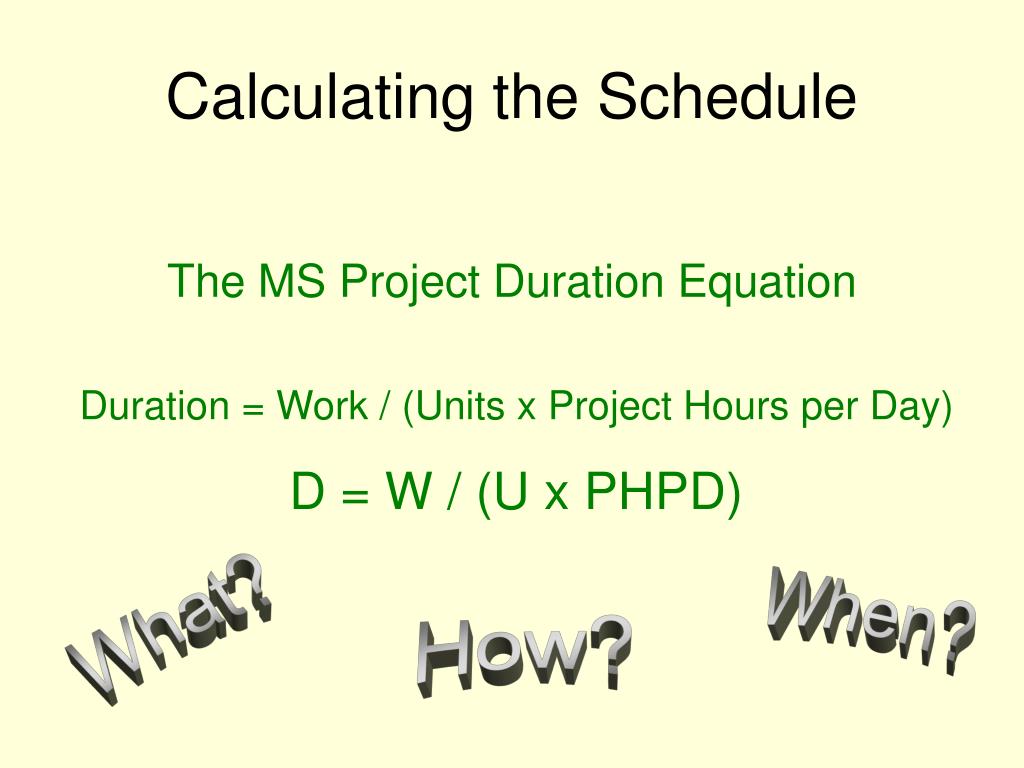 Calculating the Schedule

The MS Project Duration Equation

Duration = Work / (Units x Project Hours per Day)

D = W / (U x PHPD)

What?

How?

When?